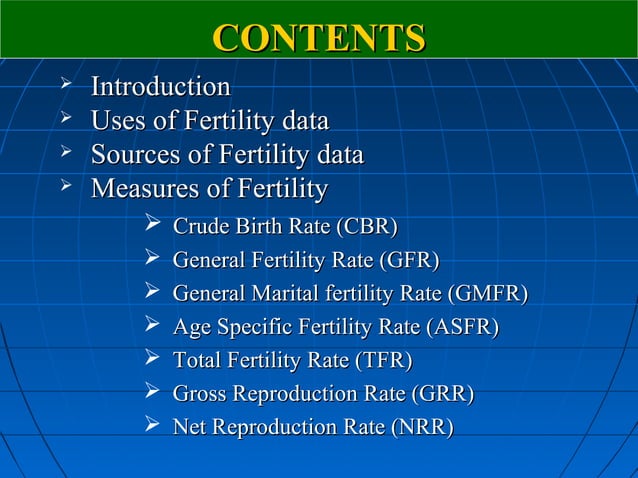 CONTENTS

➢ Introduction
➢ Uses of Fertility data
➢ Sources of Fertility data
➢ Measures of Fertility
➢ Crude Birth Rate (CBR)
➢ General Fertility Rate (GFR)
➢ General Marital fertility Rate (GMFR)
➢ Age Specific Fertility Rate (ASFR)
➢ Total Fertility Rate (TFR)
➢ Gross Reproduction Rate (GRR)
➢ Net Reproduction Rate (NRR)